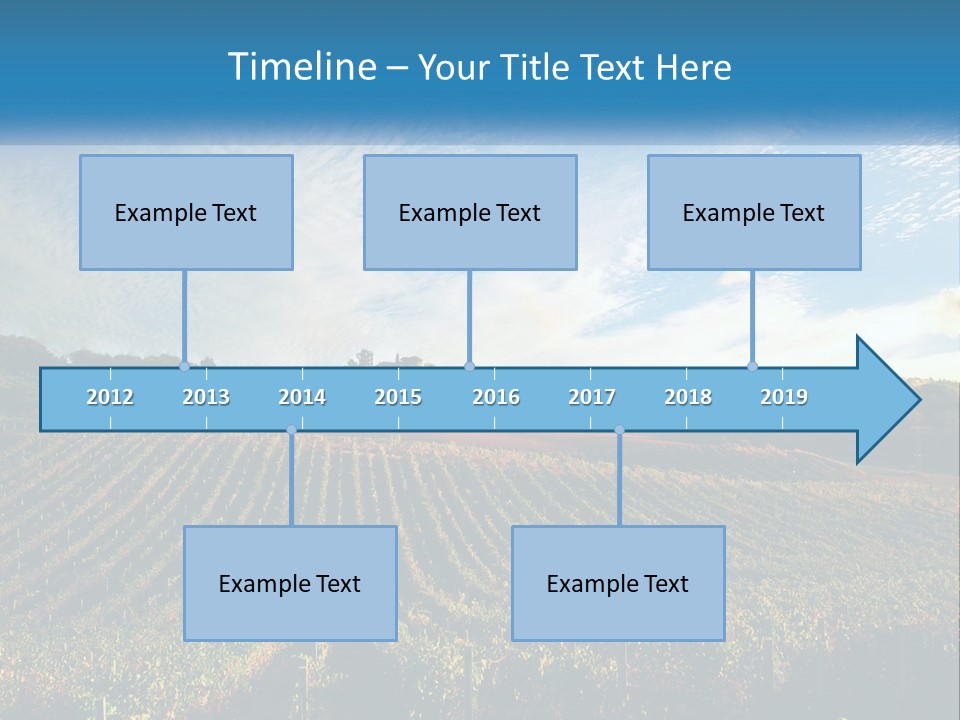 Timeline – Your Title Text Here

Example Text

Example Text

Example Text

2012 2013 2014 2015 2016 2017 2018 2019

Example Text

Example Text